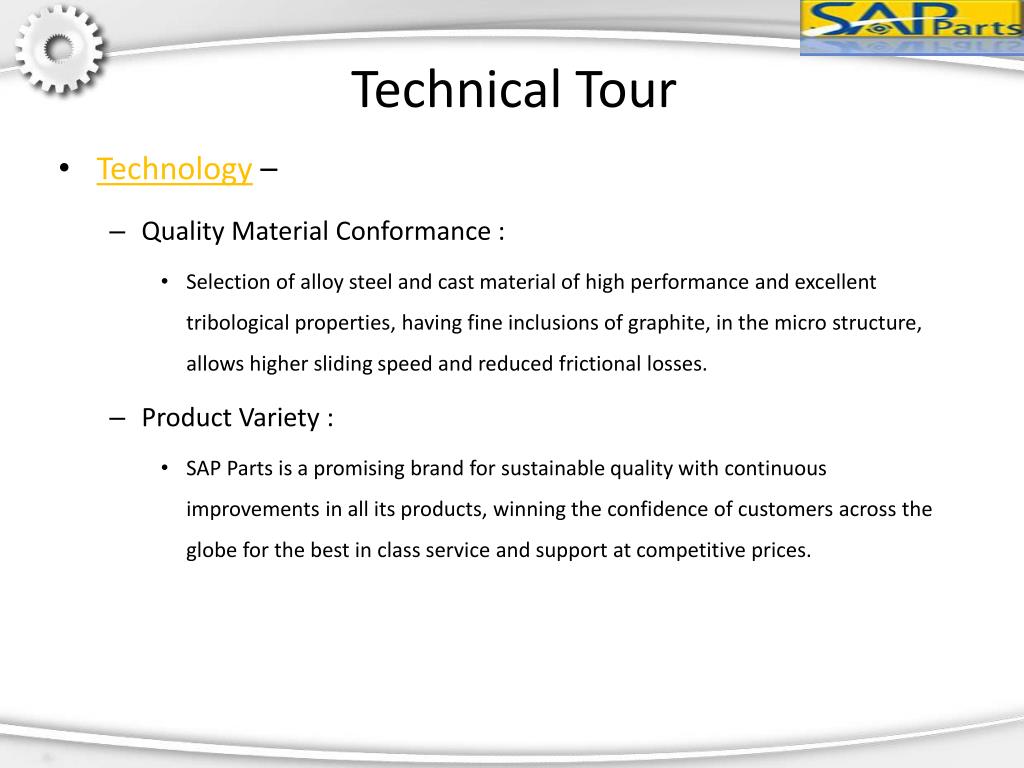 SAP Parts

Technical Tour

• Technology –

– Quality Material Conformance :

• Selection of alloy steel and cast material of high performance and excellent tribological properties, having fine inclusions of graphite, in the micro structure, allows higher sliding speed and reduced frictional losses.

– Product Variety :

• SAP Parts is a promising brand for sustainable quality with continuous improvements in all its products, winning the confidence of customers across the globe for the best in class service and support at competitive prices.